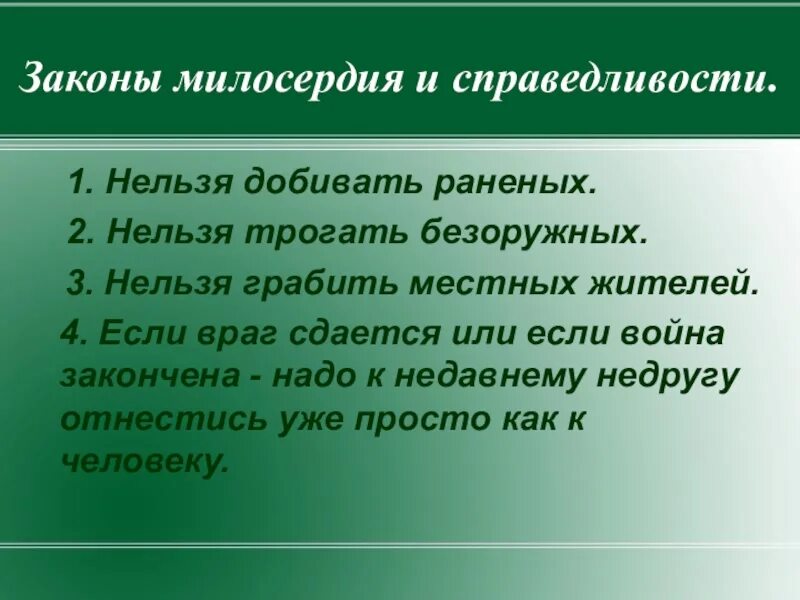 Законы милосердия и справедливости.

1. Нельзя добивать раненых.

2. Нельзя трогать безоружных.

3. Нельзя грабить местных жителей.

4. Если враг сдается или если война закончена - надо к недавнему недругу отнестись уже просто как к человеку.